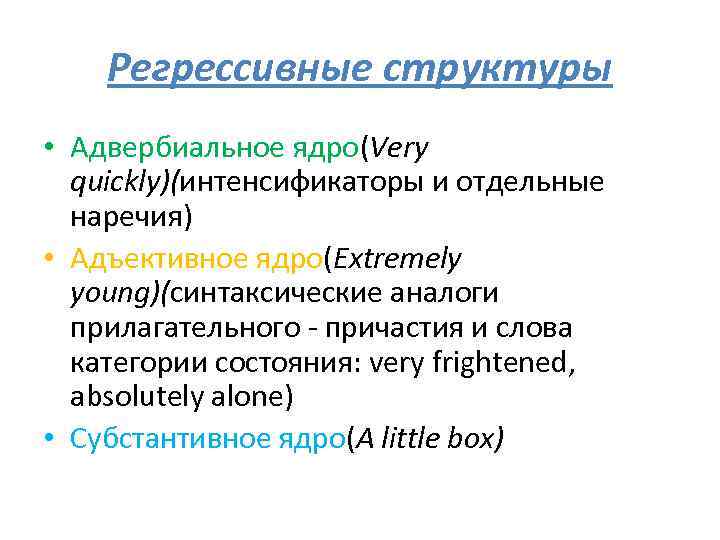 Регрессивные структуры

• Адвербиальное ядро(Very quickly)(интенсификаторы и отдельные наречия)
• Адъективное ядро(Extremely young)(синтаксические аналоги прилагательного - причастия и слова категории состояния: very frightened, absolutely alone)
• Субстантивное ядро(A little box)